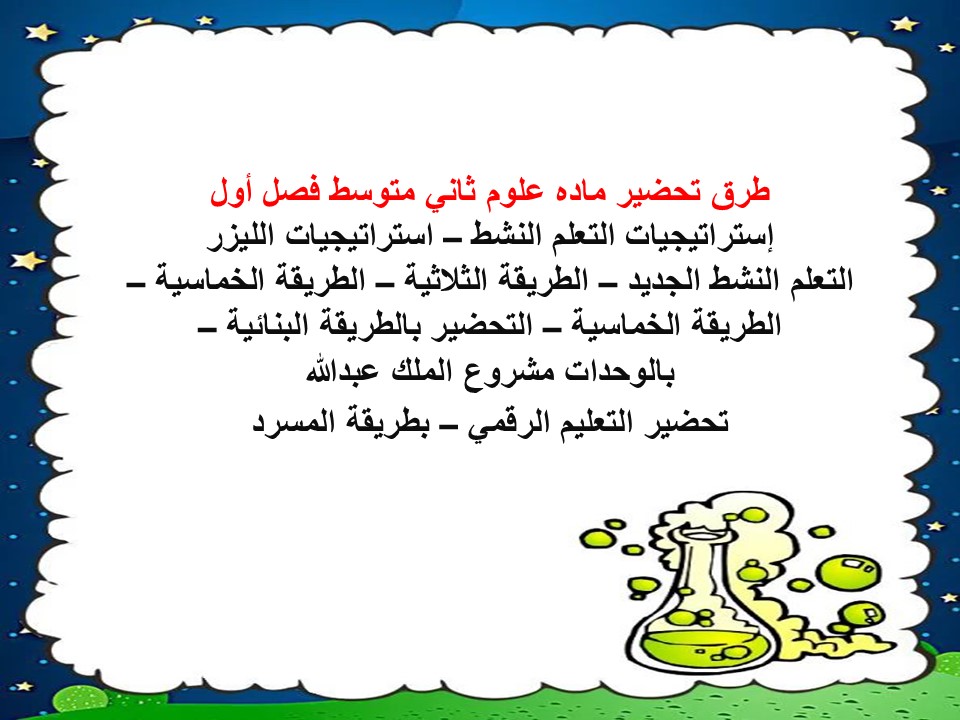 طرق تحضير ماده علوم ثاني متوسط فصل أول
إستراتيجيات التعلم النشط – استراتيجيات الليزر
التعلم النشط الجديد – الطريقة الثلاثية – الطريقة الخماسية –
الطريقة الخماسية – التحضير بالطريقة البنائية –
بالوحدات مشروع الملك عبدالله
تحضير التعليم الرقمي – بطريقة المسرد